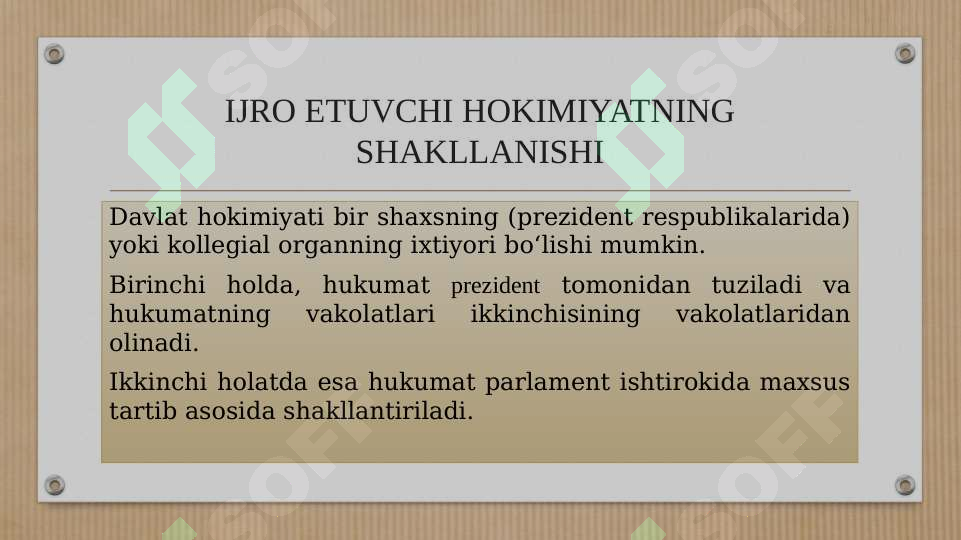 IJRO ETUVCHI HOKIMIYATNING SHAKLLANISHI

Davlat hokimiyati bir shaxsning (prezident respublikalarida) yoki kollegial organning ixtiyori bo‘lishi mumkin.

Birinchi holda, hukumat prezident tomonidan tuziladi va hukumatning vakolatlari ikkinchisining vakolatlaridan olinadi.

Ikkinchi holatda esa hukumat parlament ishtirokida maxsus tartib asosida shakllantiriladi.